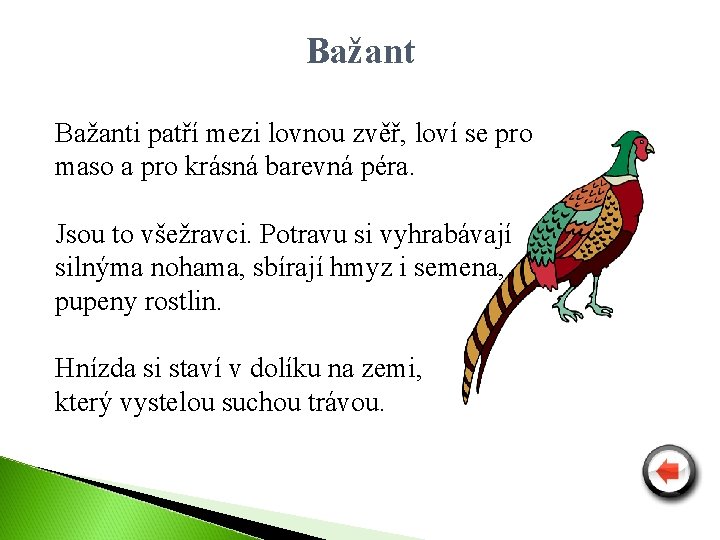 Bažant

Bažanti patří mezi lovnou zvěř, loví se pro maso a pro krásná barevná péra.

Jsou to všežravci. Potravu si vyhrabávají silnýma nohama, sbírají hmyz i semena, pupeny rostlin.

Hnízda si staví v dolíku na zemi, který vystelou suchou trávou.